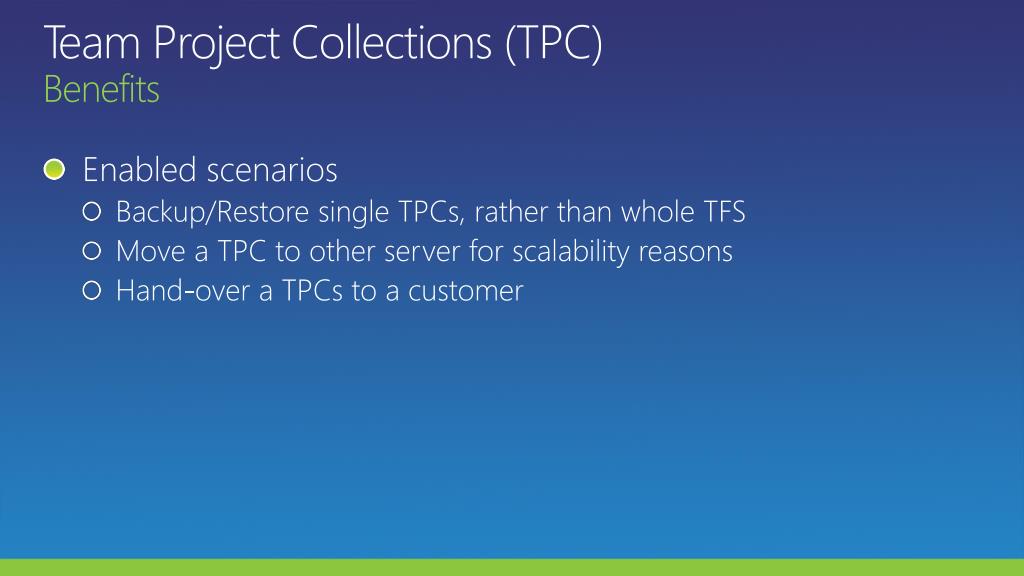 Team Project Collections (TPC)
Benefits

Enabled scenarios
Backup/Restore single TPCs, rather than whole TFS
Move a TPC to other server for scalability reasons
Hand-over a TPCs to a customer